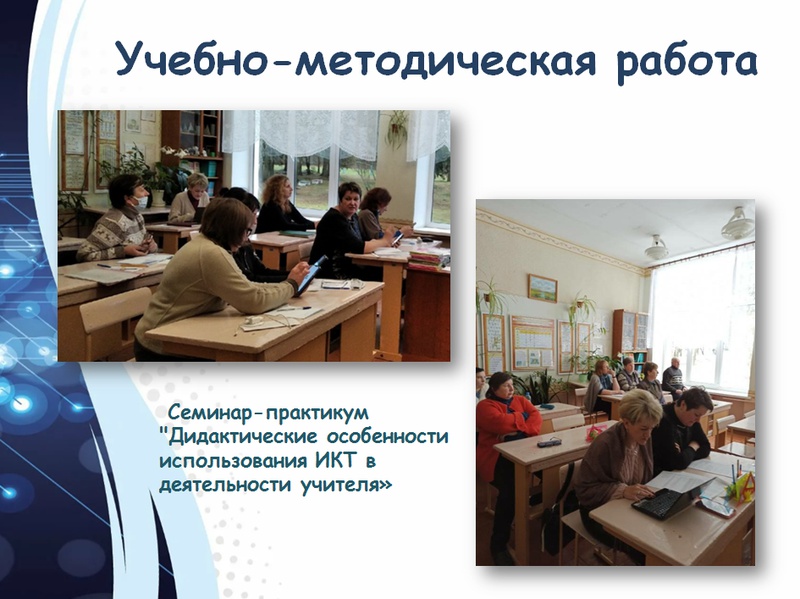 Учебно-методическая работа

Семинар-практикум "Дидактические особенности использования ИКТ в деятельности учителя»